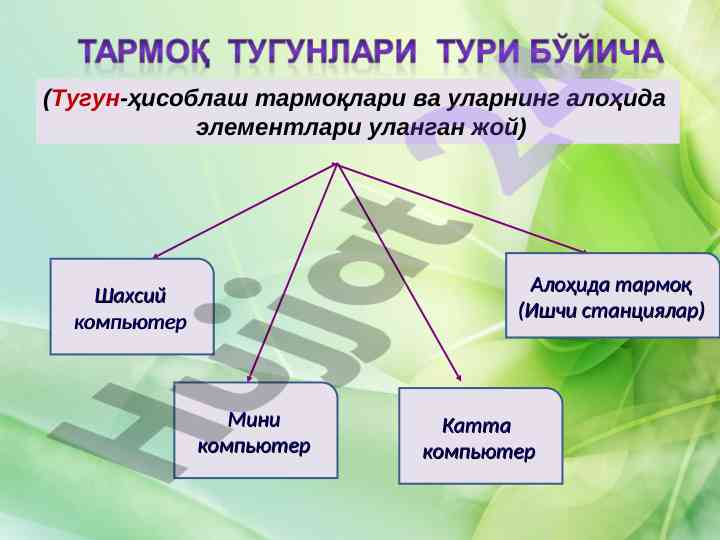 ТАРМОҚ ТУГУНЛАРИ ТУРИ БЎЙИЧА

(Тугун-ҳисоблаш тармоқлари ва уларнинг алоҳида элементлари уланган жой)

Шахсий компьютер

Мини компьютер

Катта компьютер

Алоҳида тармоқ (Ишчи станциялар)

Hujjat 24